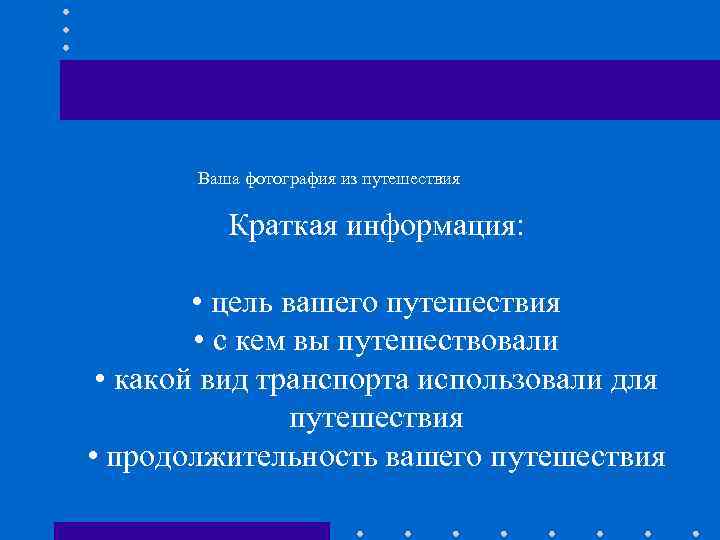 Ваша фотография из путешествия

Краткая информация:

• цель вашего путешествия
• с кем вы путешествовали
• какой вид транспорта использовали для путешествия
• продолжительность вашего путешествия